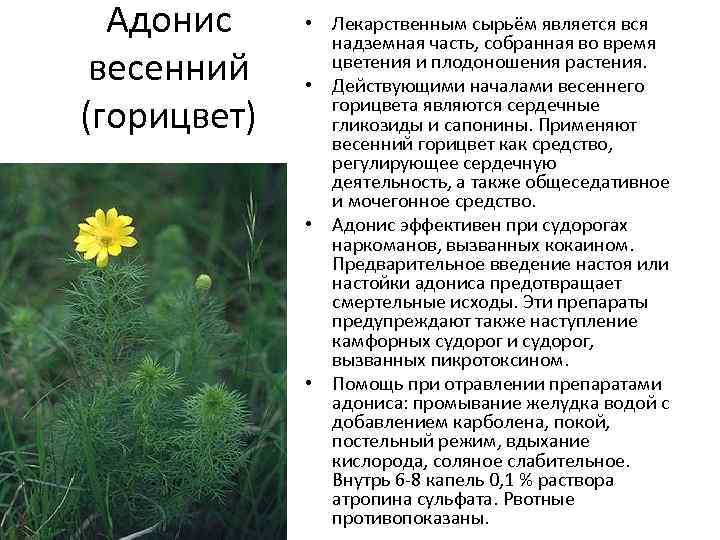 Адонис весенний (горицвет)

• Лекарственным сырьём является вся надземная часть, собранная во время цветения и плодоношения растения.

• Действующими началами весеннего горицвета являются сердечные гликозиды и сапонины. Применяют весенний горицвет как средство, регулирующее сердечную деятельность, а также общеседативное и мочегонное средство.

• Адонис эффективен при судорогах наркоманов, вызванных кокаином. Предварительное введение настоя или настойки адониса предотвращает смертельные исходы. Эти препараты предупреждают также наступление камфорных судорог и судорог, вызванных пикротоксином.

• Помощь при отравлении препаратами адониса: промывание желудка водой с добавлением карболена, покой, постельный режим, вдыхание кислорода, соляное слабительное. Внутрь 6-8 капель 0,1 % раствора атропина сульфата. Рвотные противопоказаны.